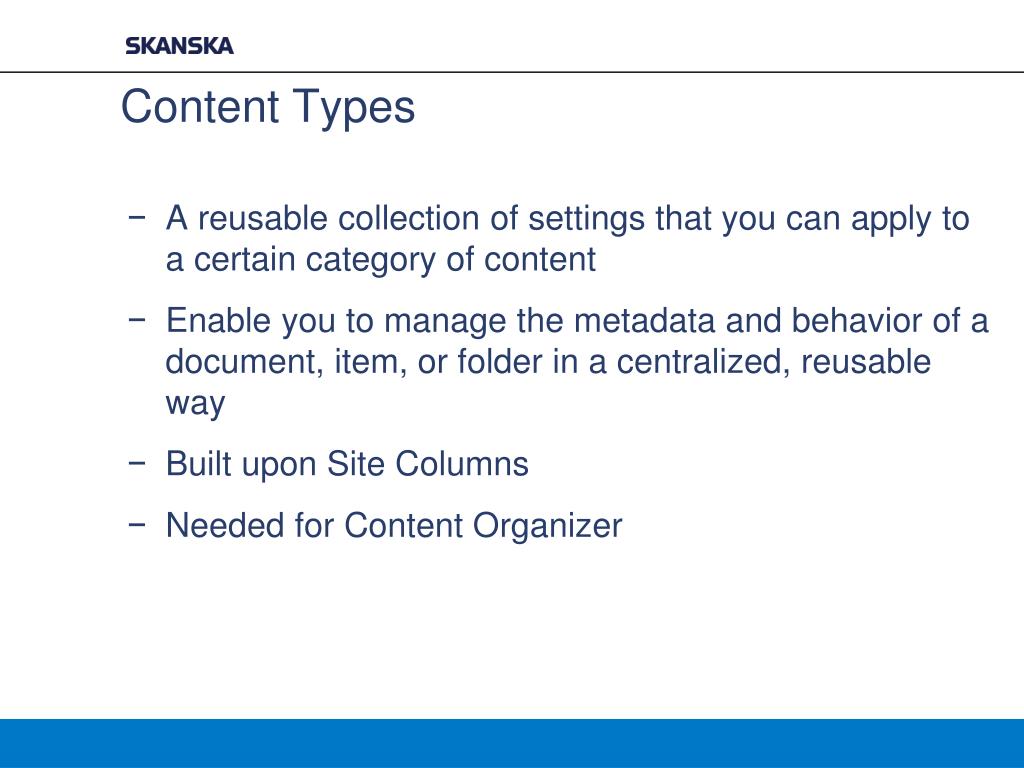 SKANSKA

Content Types

− A reusable collection of settings that you can apply to a certain category of content

− Enable you to manage the metadata and behavior of a document, item, or folder in a centralized, reusable way

− Built upon Site Columns

− Needed for Content Organizer